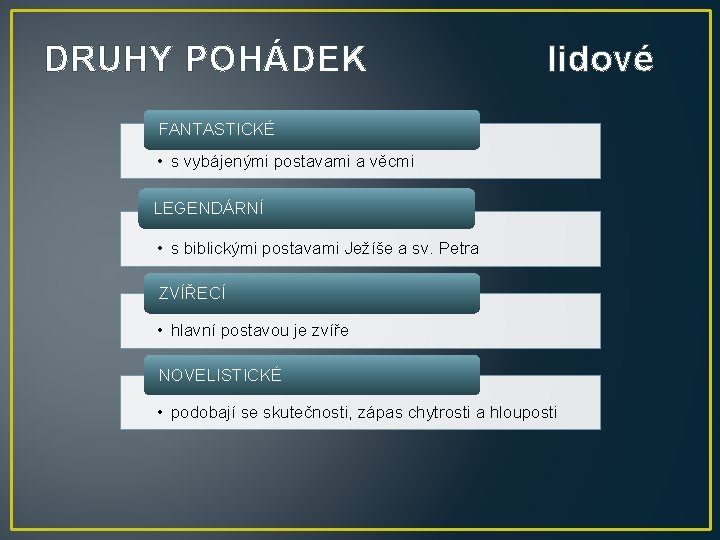 DRUHY POHÁDEK lidové

FANTASTICKÉ

• s vybájenými postavami a věcmi

LEGENDÁRNÍ

• s biblickými postavami Ježíše a sv. Petra

ZVÍŘECÍ

• hlavní postavou je zvíře

NOVELISTICKÉ

• podobají se skutečnosti, zápas chytrosti a hlouposti